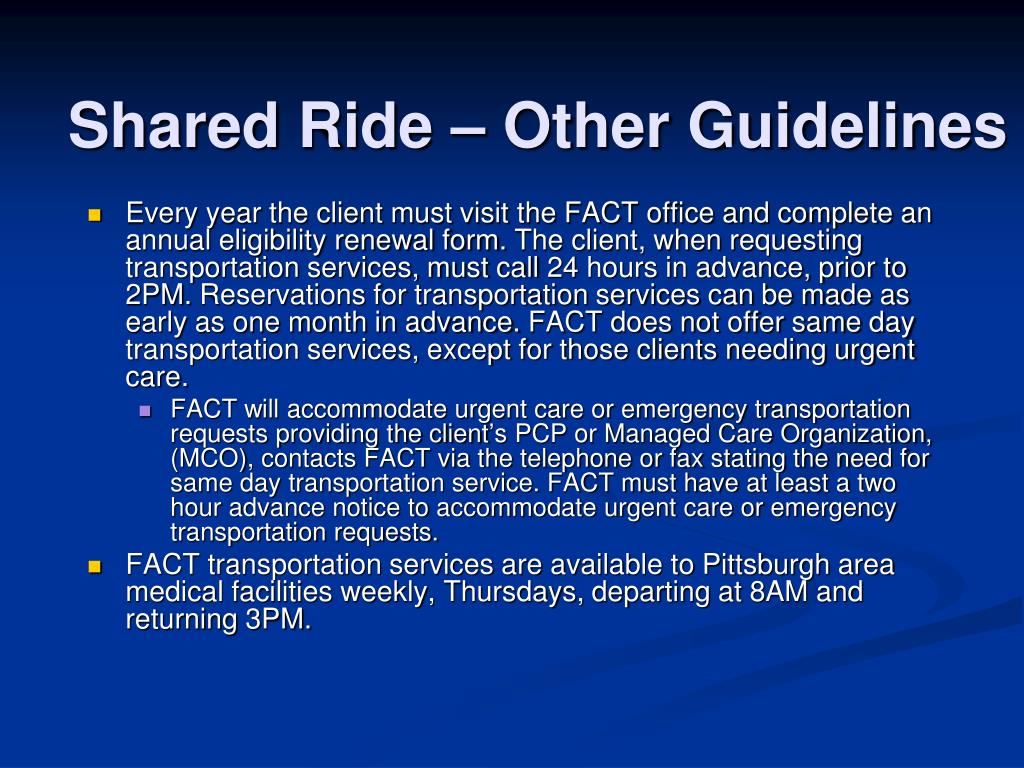 Shared Ride – Other Guidelines

- Every year the client must visit the FACT office and complete an annual eligibility renewal form. The client, when requesting transportation services, must call 24 hours in advance, prior to 2PM. Reservations for transportation services can be made as early as one month in advance. FACT does not offer same day transportation services, except for those clients needing urgent care.
  - FACT will accommodate urgent care or emergency transportation requests providing the client's PCP or Managed Care Organization, (MCO), contacts FACT via the telephone or fax stating the need for same day transportation service. FACT must have at least a two hour advance notice to accommodate urgent care or emergency transportation requests.
- FACT transportation services are available to Pittsburgh area medical facilities weekly, Thursdays, departing at 8AM and returning 3PM.